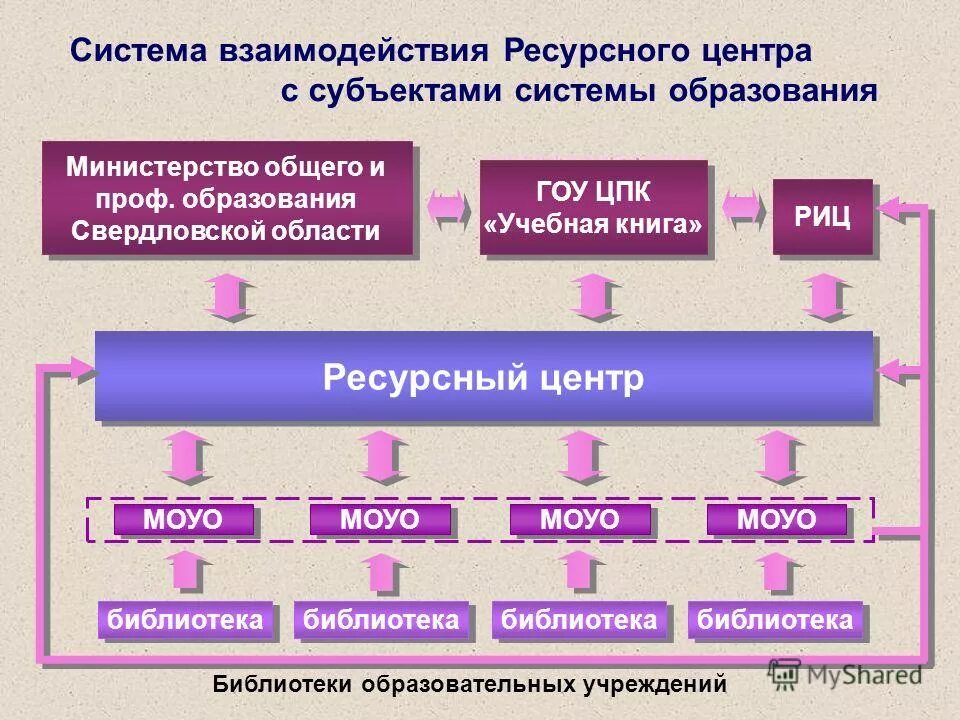 Система взаимодействия Ресурсного центра с субъектами системы образования

Министерство общего и проф. образования Свердловской области

ГОУ ЦПК «Учебная книга»

РИЦ

Ресурсный центр

МОУО

МОУО

МОУО

МОУО

библиотека

библиотека

библиотека

библиотека

Библиотеки образовательных учреждений

MyShared